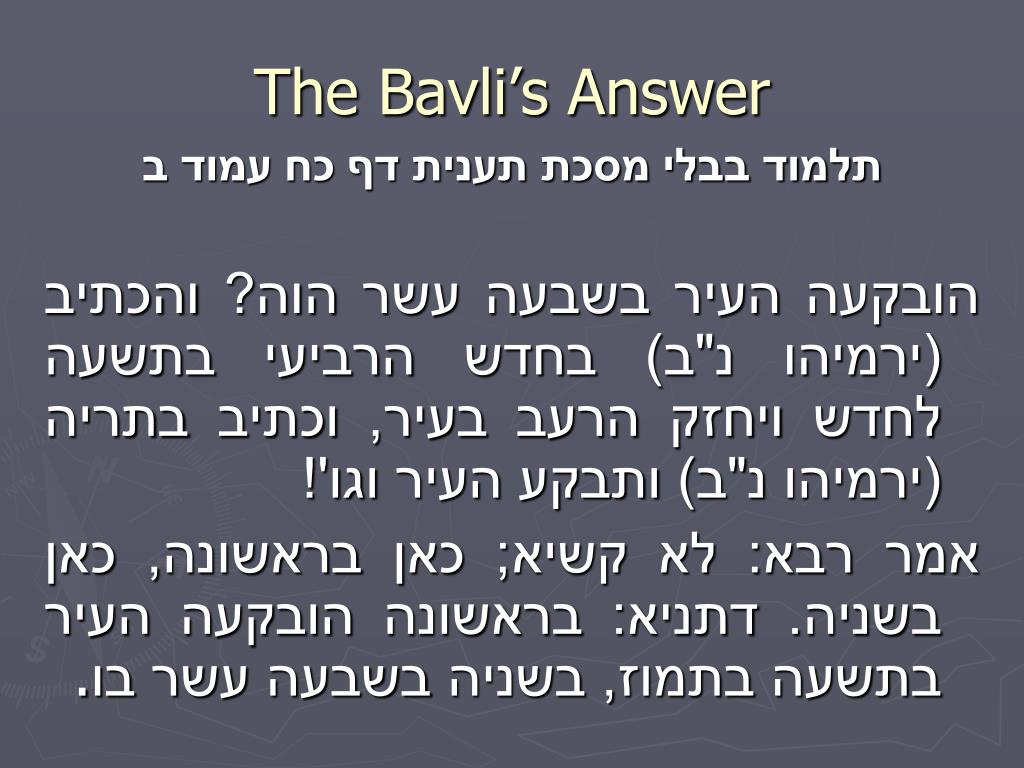 The Bavli's Answer

תלמוד בבלי מסכת תענית דף כח עמוד ב

הובקעה העיר בשבעה עשר הוה? והכתיב (ירמיהו נ"ב) בחדש הרביעי בתשעה לחדש ויחזק הרעב בעיר, וכתיב בתריה (ירמיהו נ"ב) ותבקע העיר וגו'!

אמר רבא: לא קשיא; כאן בראשונה, כאן בשניה. דתניא: בראשונה הובקעה העיר בתשעה בתמוז, בשניה בשבעה עשר בו.